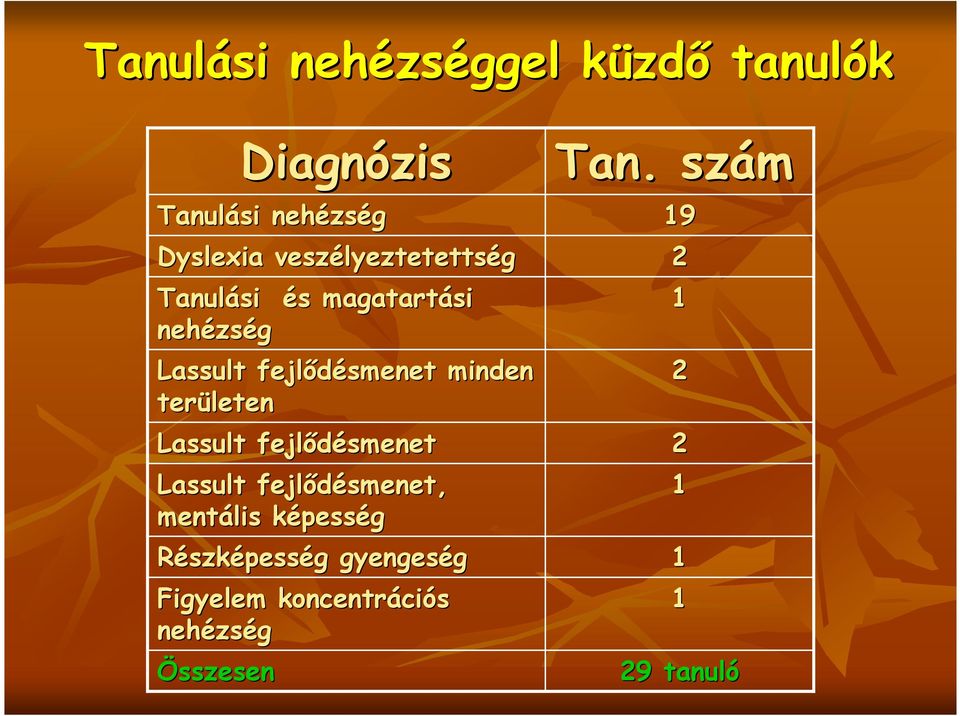 Tanulási nehézséggel küzdő tanulók

| Diagnózis | Tan. szám |
|---|---|
| Tanulási nehézség | 19 |
| Dyslexia veszélyeztetettség | 2 |
| Tanulási és magatartási nehézség | 1 |
| Lassult fejlődésmenet minden területen | 2 |
| Lassult fejlődésmenet | 2 |
| Lassult fejlődésmenet, mentális képesség | 1 |
| Részképesség gyengeség | 1 |
| Figyelem koncentrációs nehézség | 1 |
| Összesen | 29 tanuló |